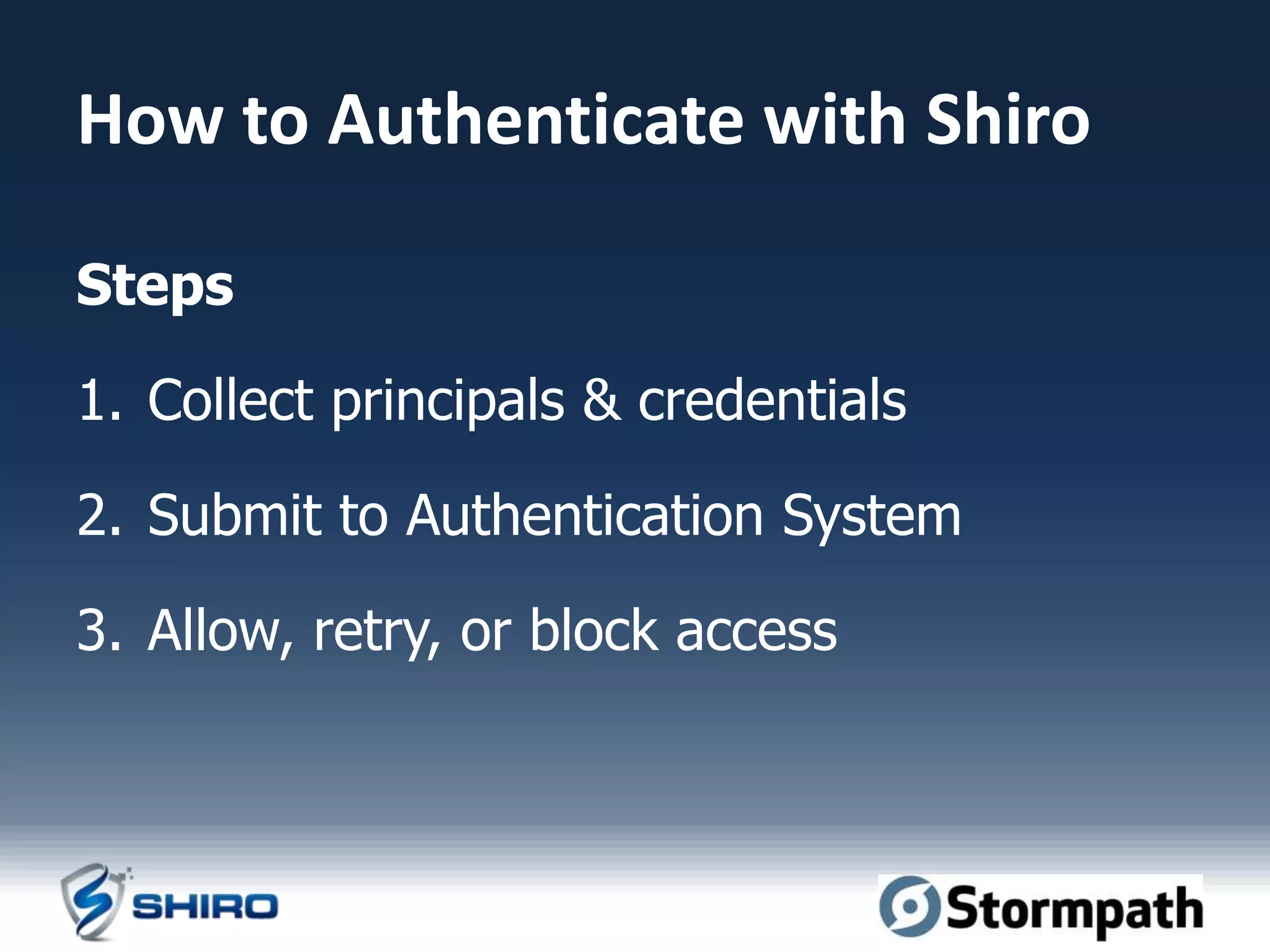 How to Authenticate with Shiro

Steps

1. Collect principals & credentials

2. Submit to Authentication System

3. Allow, retry, or block access

SHIRO

Stormpath